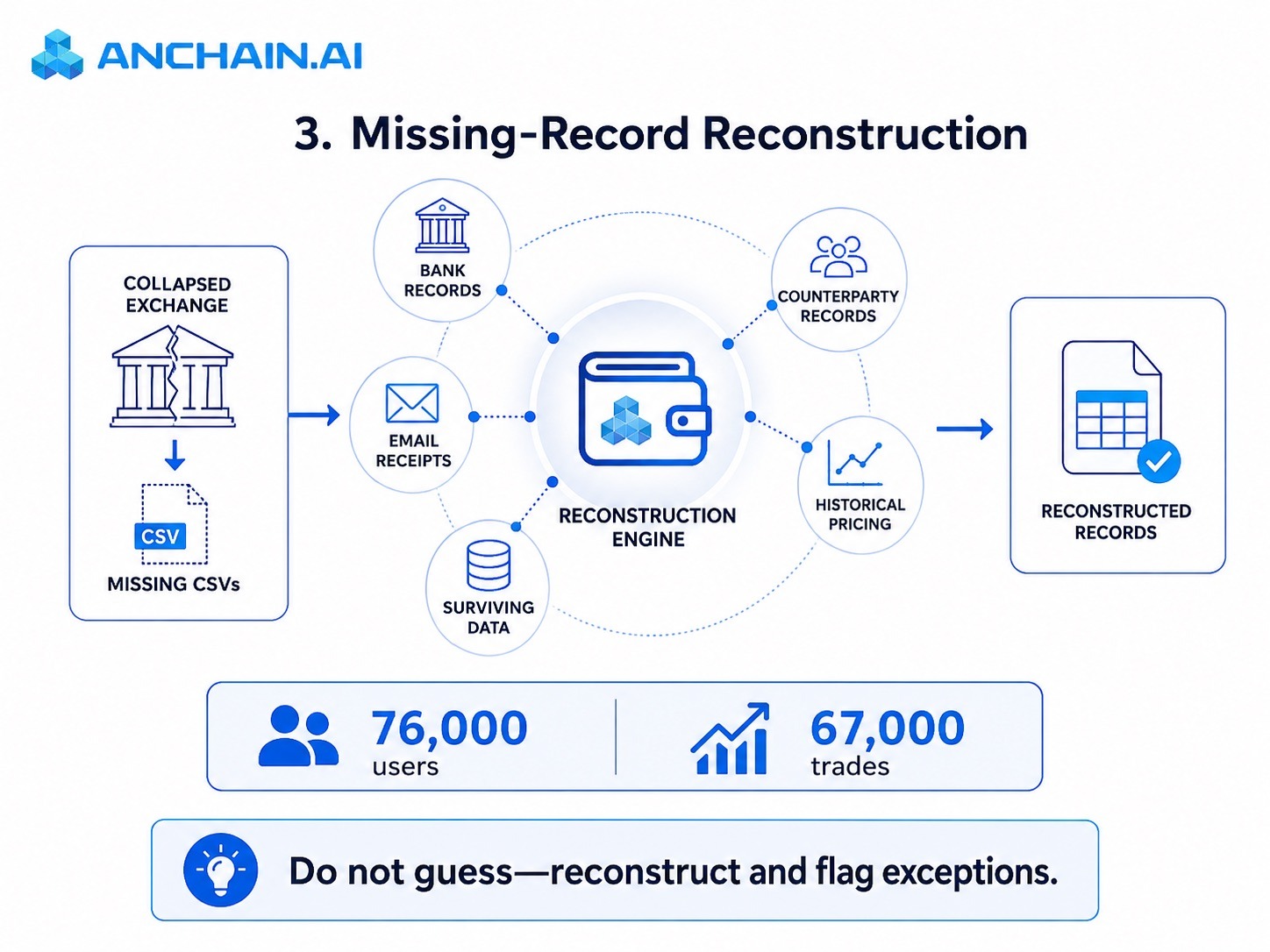 ANCHAIN.AI

3. Missing-Record Reconstruction

COLLAPSED EXCHANGE

CSV

MISSING CSVs

BANK RECORDS

EMAIL RECEIPTS

SURVIVING DATA

RECONSTRUCTION ENGINE

COUNTERPARTY RECORDS

HISTORICAL PRICING

RECONSTRUCTED RECORDS

76,000 users

67,000 trades

Do not guess—reconstruct and flag exceptions.